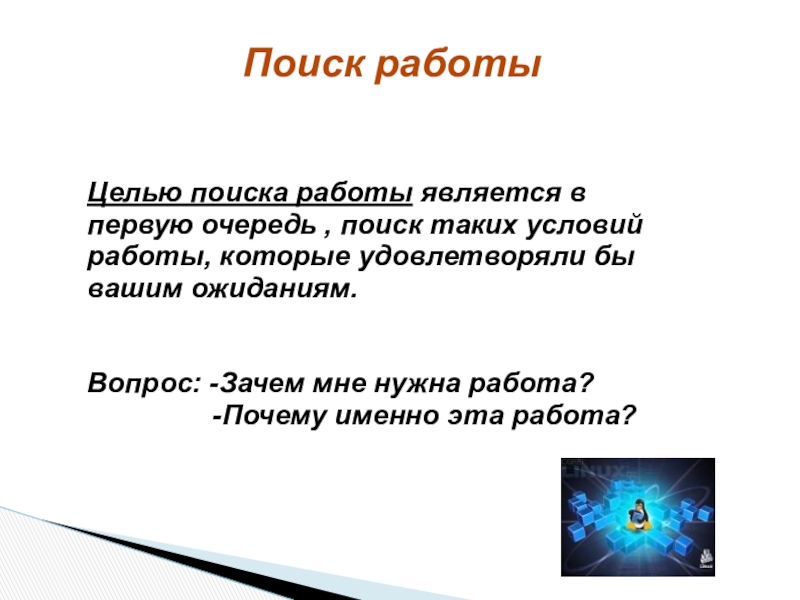 Поиск работы

Целью поиска работы является в первую очередь , поиск таких условий работы, которые удовлетворяли бы вашим ожиданиям.

Вопрос: -Зачем мне нужна работа?
-Почему именно эта работа?

LINUX